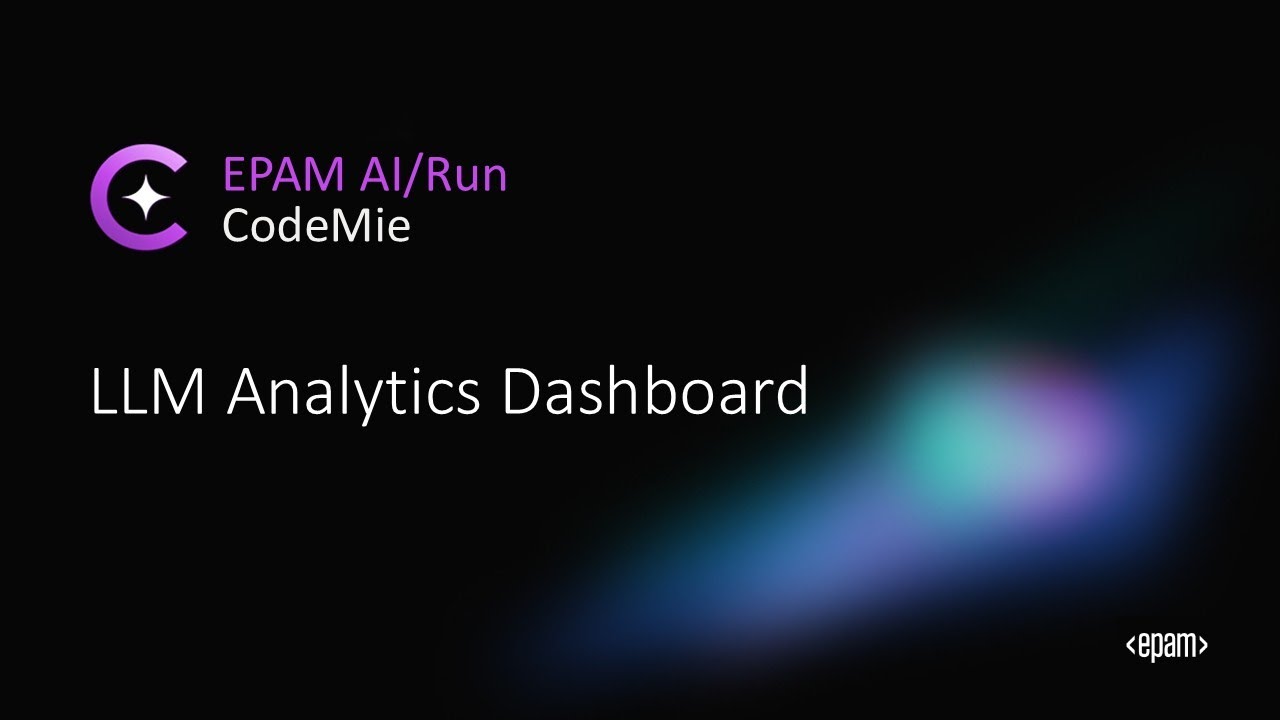 EPAM AI/Run
CodeMie

LLM Analytics Dashboard

<epam>